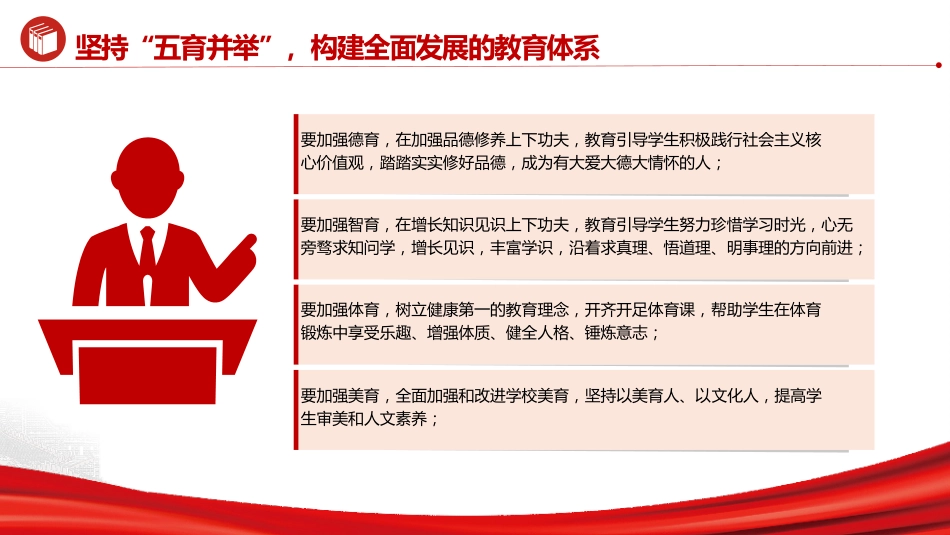 坚持“五育并举”，构建全面发展的教育体系

要加强德育，在加强品德修养上下功夫，教育引导学生积极践行社会主义核心价值观，踏踏实实修好品德，成为有大爱大德大情怀的人；

要加强智育，在增长知识见识上下功夫，教育引导学生努力珍惜学习时光，心无旁骛求知问学，增长见识，丰富学识，沿着求真理、悟道理、明事理的方向前进；

要加强体育，树立健康第一的教育理念，开齐开足体育课，帮助学生在体育锻炼中享受乐趣、增强体质、健全人格、锤炼意志；

要加强美育，全面加强和改进学校美育，坚持以美育人、以文化人，提高学生审美和人文素养；